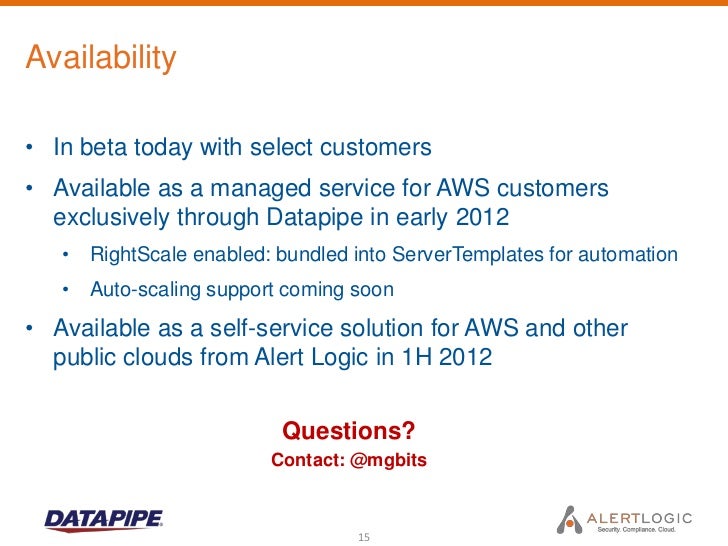 Availability

• In beta today with select customers
• Available as a managed service for AWS customers exclusively through Datapipe in early 2012
  • RightScale enabled: bundled into ServerTemplates for automation
  • Auto-scaling support coming soon
• Available as a self-service solution for AWS and other public clouds from Alert Logic in 1H 2012

Questions?
Contact: @mgbits

DATAPIPE

15

ALERTLOGIC
Security. Compliance. Cloud.